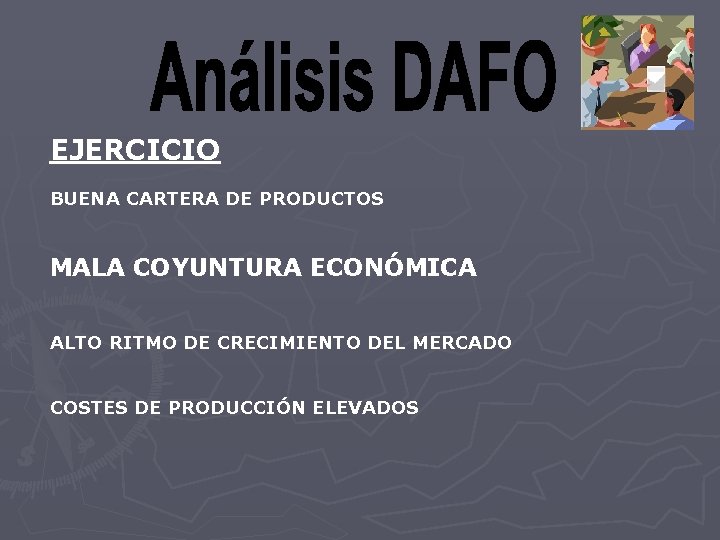 Análisis DAFO

EJERCICIO

BUENA CARTERA DE PRODUCTOS

MALA COYUNTURA ECONÓMICA

ALTO RITMO DE CRECIMIENTO DEL MERCADO

COSTES DE PRODUCCIÓN ELEVADOS